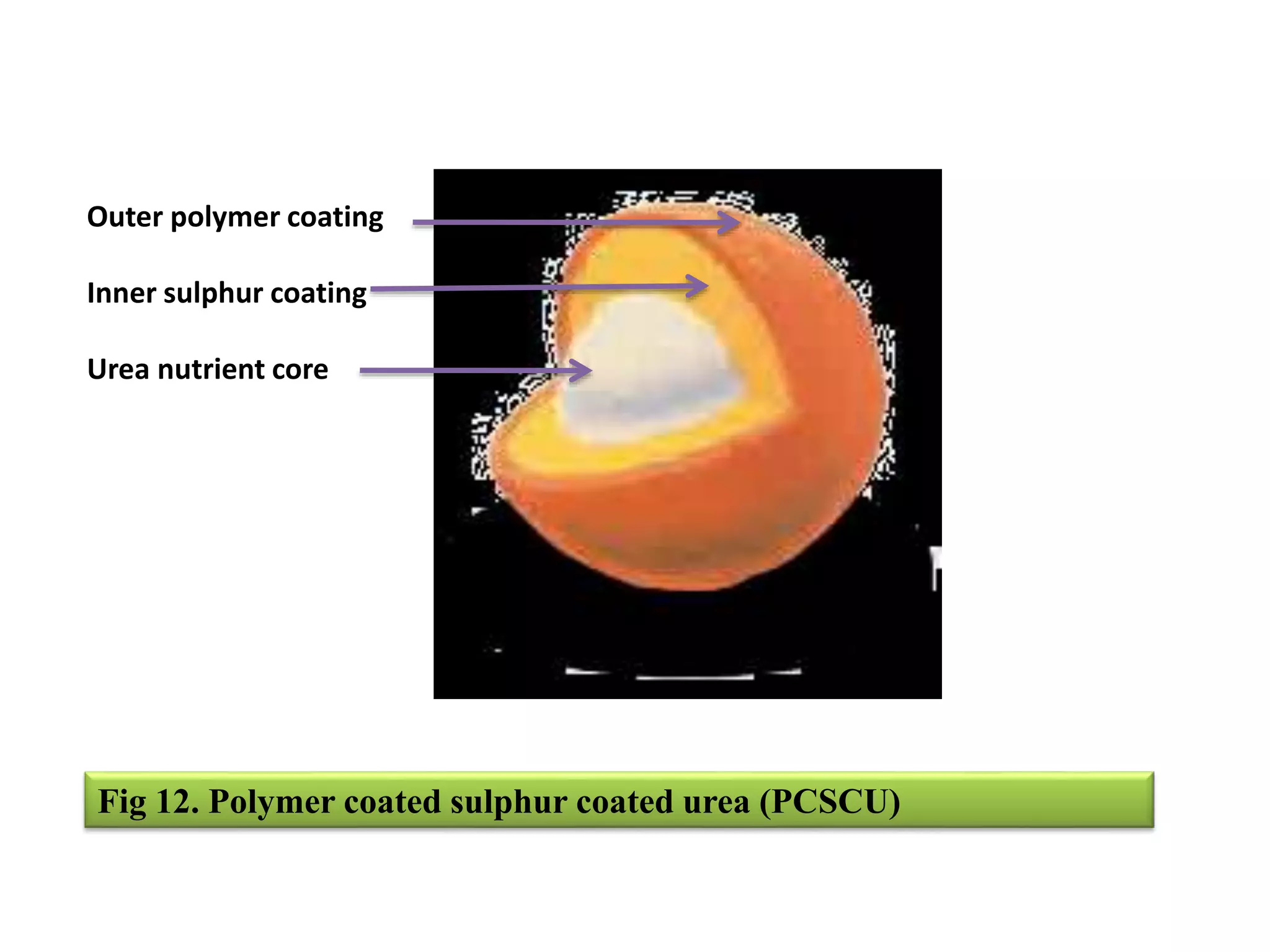 Outer polymer coating

Inner sulphur coating

Urea nutrient core

Fig 12. Polymer coated sulphur coated urea (PCSCU)